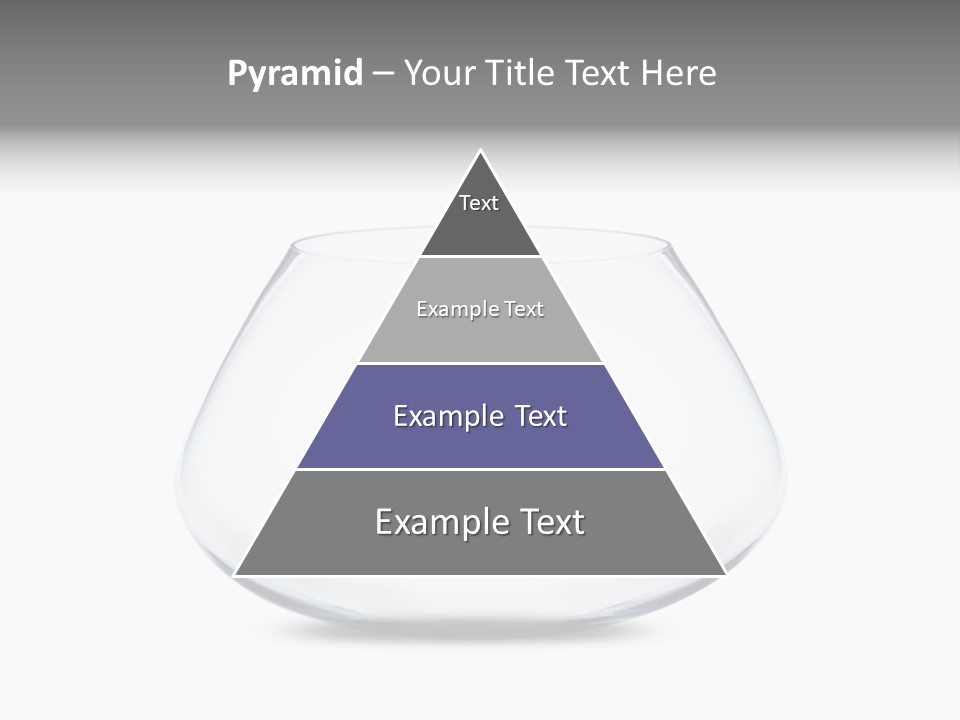 Pyramid – Your Title Text Here

Text

Example Text

Example Text

Example Text